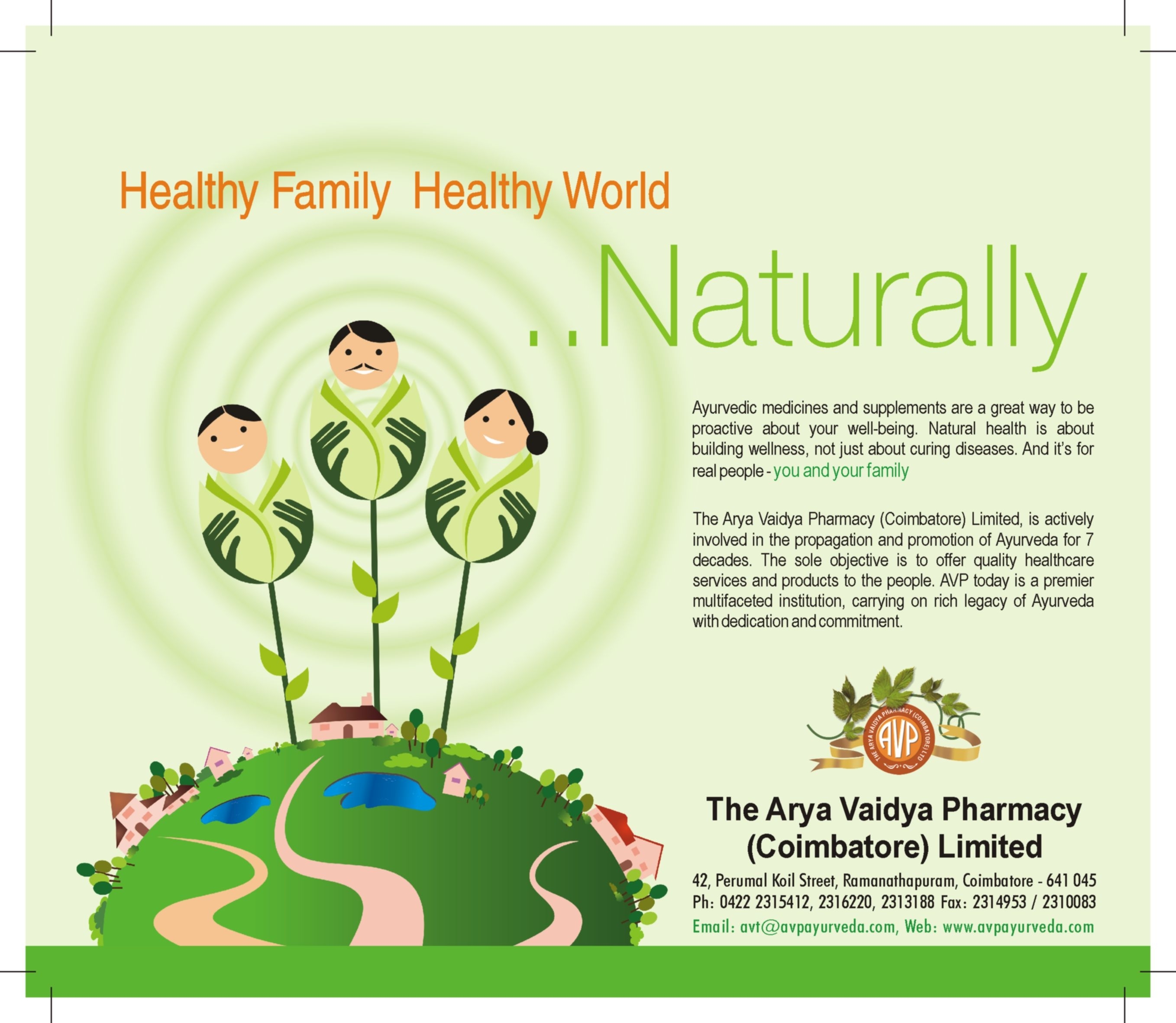 Healthy Family Healthy World

..Naturally

Ayurvedic medicines and supplements are a great way to be proactive about your well-being. Natural health is about building wellness, not just about curing diseases. And it's for real people - you and your family

The Arya Vaidya Pharmacy (Coimbatore) Limited, is actively involved in the propagation and promotion of Ayurveda for 7 decades. The sole objective is to offer quality healthcare services and products to the people. AVP today is a premier multifaceted institution, carrying on rich legacy of Ayurveda with dedication and commitment.

THE ARYA VAIDYA PHARMACY (COIMBATORE) LTD
AVP

The Arya Vaidya Pharmacy
(Coimbatore) Limited

42, Perumal Koil Street, Ramanathapuram, Coimbatore - 641 045
Ph: 0422 2315412, 2316220, 2313188 Fax: 2314953 / 2310083
Email: avt@avpayurveda.com, Web: www.avpayurveda.com